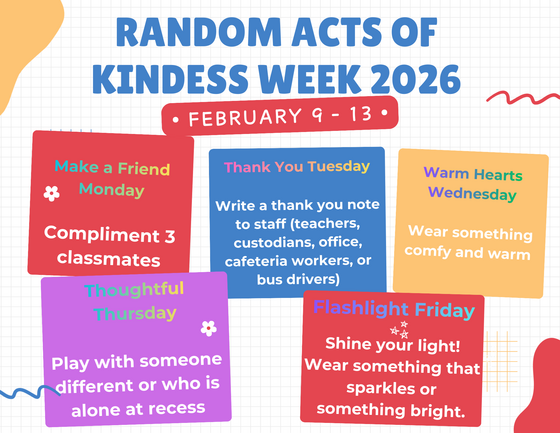 RANDOM ACTS OF KINDESS WEEK 2026

• FEBRUARY 9 - 13 •

Make a Friend Monday

Compliment 3 classmates

Thank You Tuesday

Write a thank you note to staff (teachers, custodians, office, cafeteria workers, or bus drivers)

Warm Hearts Wednesday

Wear something comfy and warm

Thoughtful Thursday

Play with someone different or who is alone at recess

Flashlight Friday

Shine your light! Wear something that sparkles or something bright.